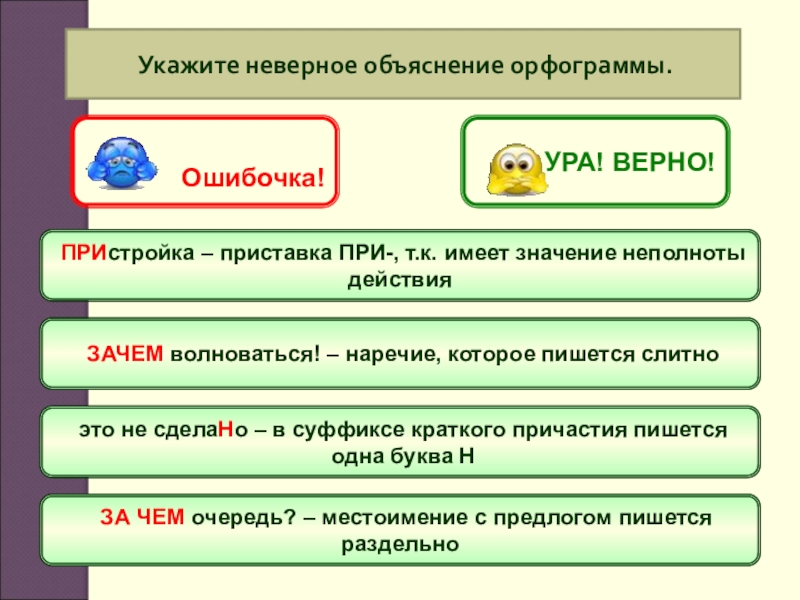 Укажите неверное объяснение орфограммы.

Ошибочка!

УРА! ВЕРНО!

ПРИстройка – приставка ПРИ-, т.к. имеет значение неполноты действия

ЗАЧЕМ волноваться! – наречие, которое пишется слитно

это не сделаНо – в суффиксе краткого причастия пишется одна буква Н

ЗА ЧЕМ очередь? – местоимение с предлогом пишется раздельно